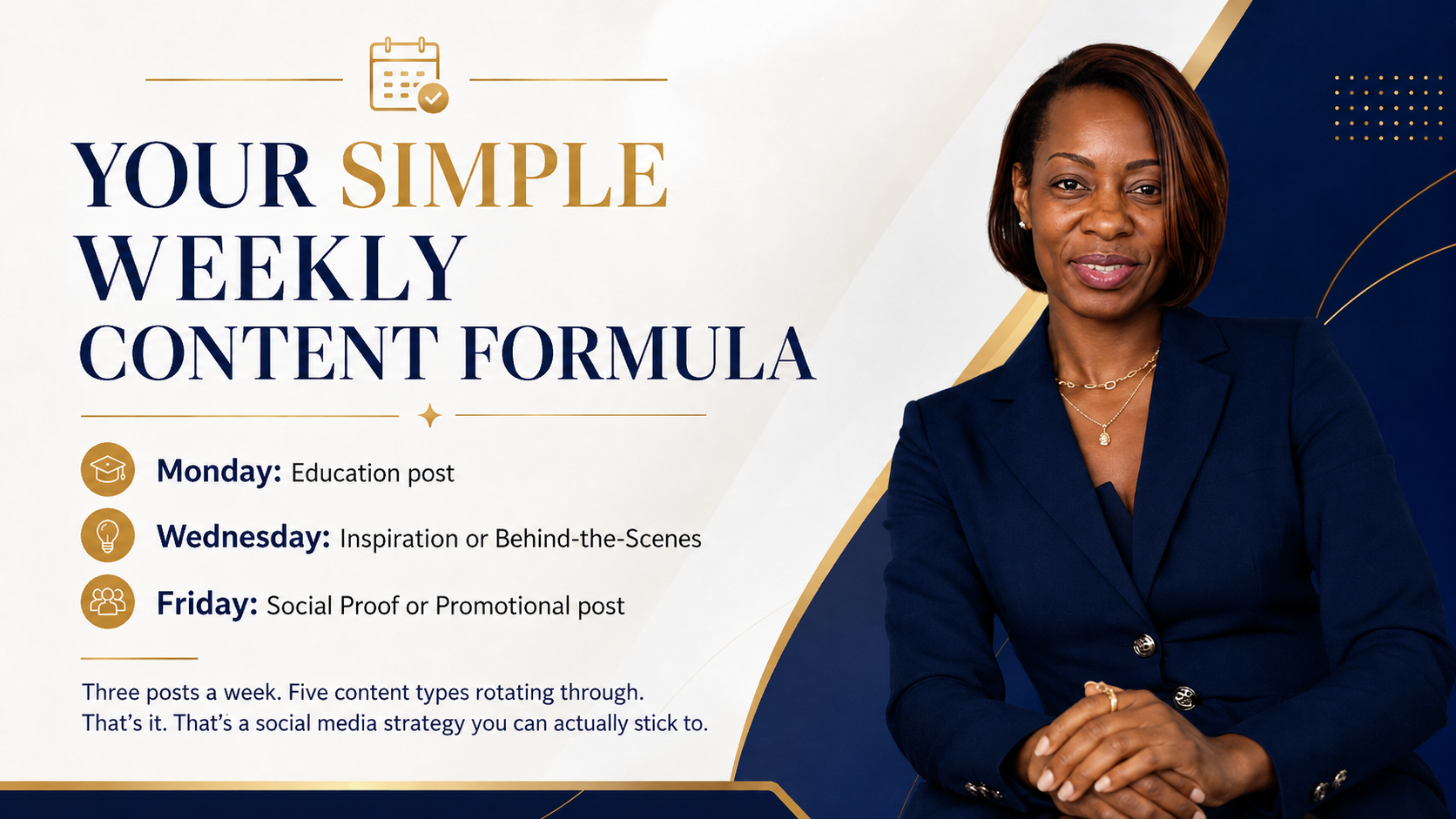 YOUR SIMPLE WEEKLY CONTENT FORMULA

Monday: Education post

Wednesday: Inspiration or Behind-the-Scenes

Friday: Social Proof or Promotional post

Three posts a week. Five content types rotating through. That's it. That's a social media strategy you can actually stick to.